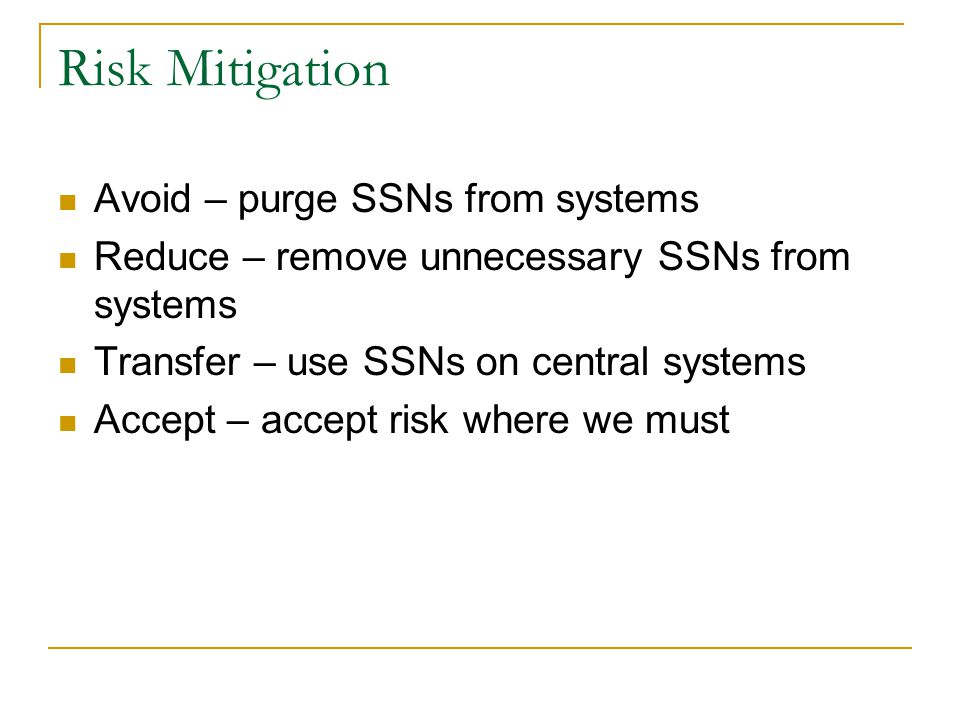 Risk Mitigation

- Avoid – purge SSNs from systems
- Reduce – remove unnecessary SSNs from systems
- Transfer – use SSNs on central systems
- Accept – accept risk where we must